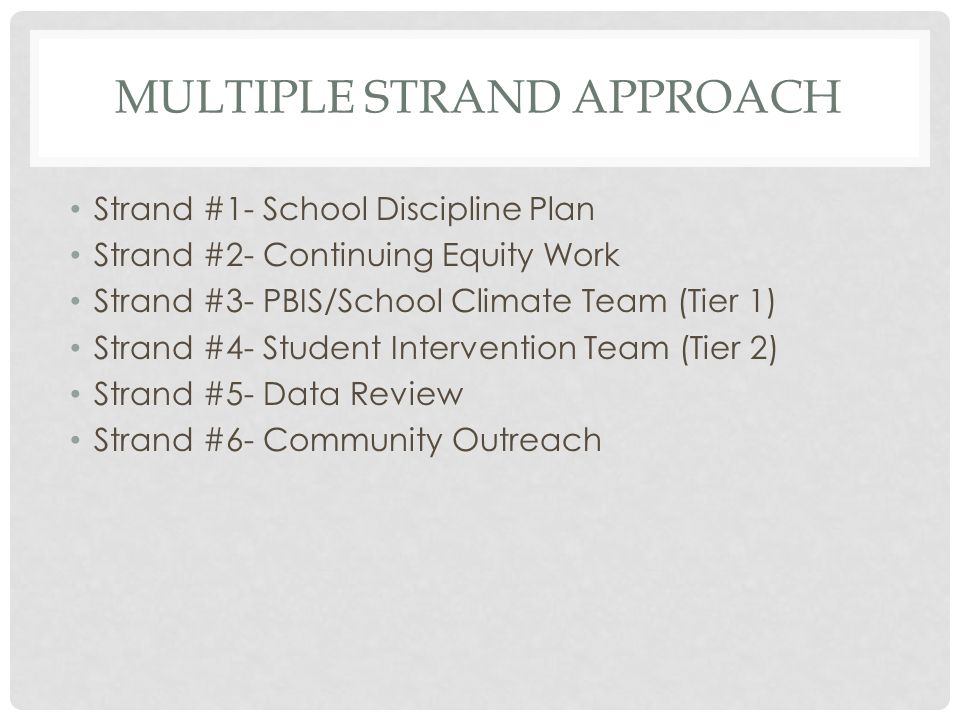 MULTIPLE STRAND APPROACH

• Strand #1- School Discipline Plan
• Strand #2- Continuing Equity Work
• Strand #3- PBIS/School Climate Team (Tier 1)
• Strand #4- Student Intervention Team (Tier 2)
• Strand #5- Data Review
• Strand #6- Community Outreach